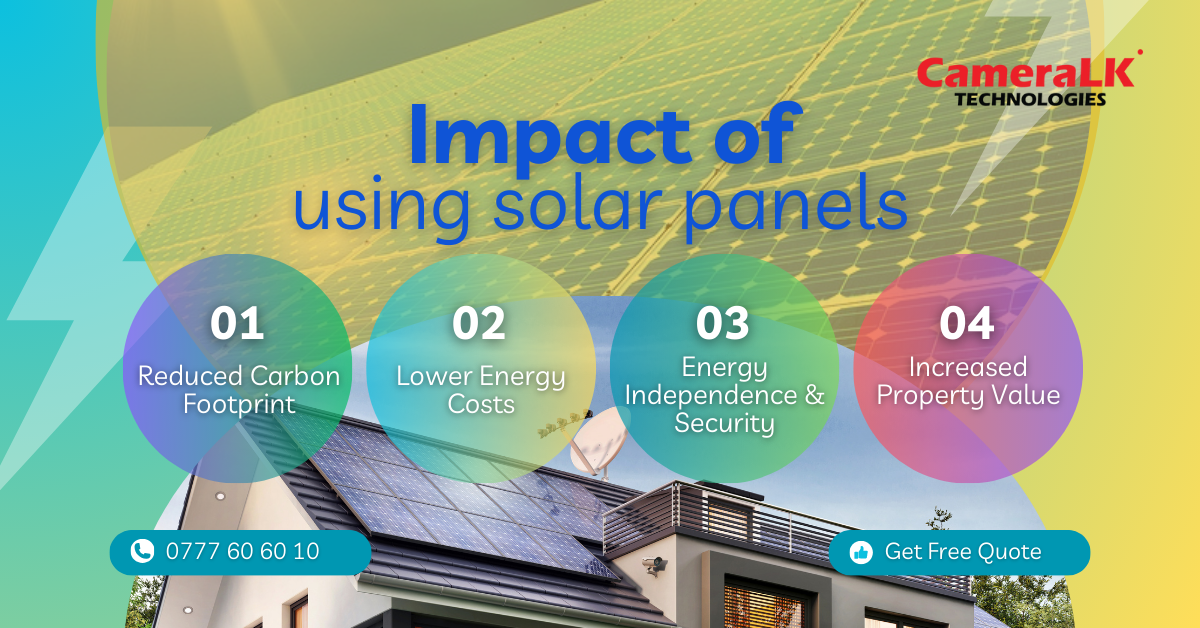 CameraLK
TECHNOLOGIES

Impact of
using solar panels

01
Reduced Carbon Footprint

02
Lower Energy Costs

03
Energy Independence & Security

04
Increased Property Value

0777 60 60 10

Get Free Quote